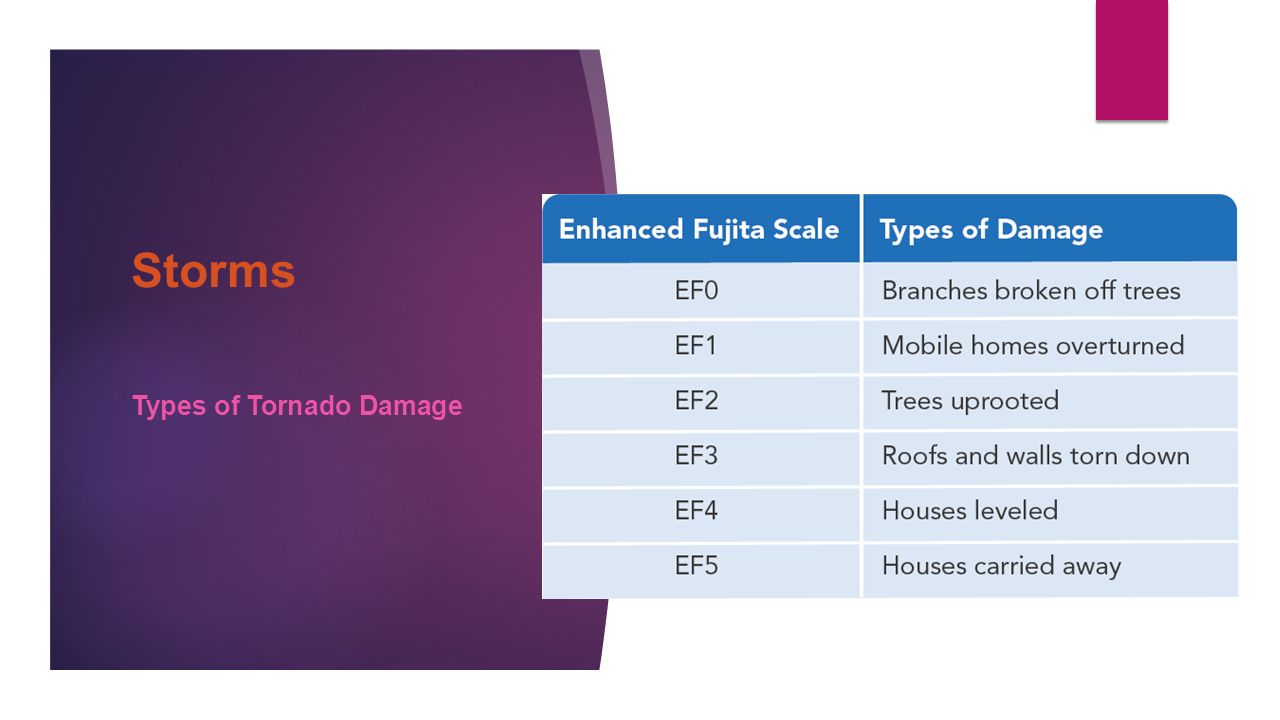 Storms

Types of Tornado Damage

| Enhanced Fujita Scale | Types of Damage |
|---|---|
| EF0 | Branches broken off trees |
| EF1 | Mobile homes overturned |
| EF2 | Trees uprooted |
| EF3 | Roofs and walls torn down |
| EF4 | Houses leveled |
| EF5 | Houses carried away |